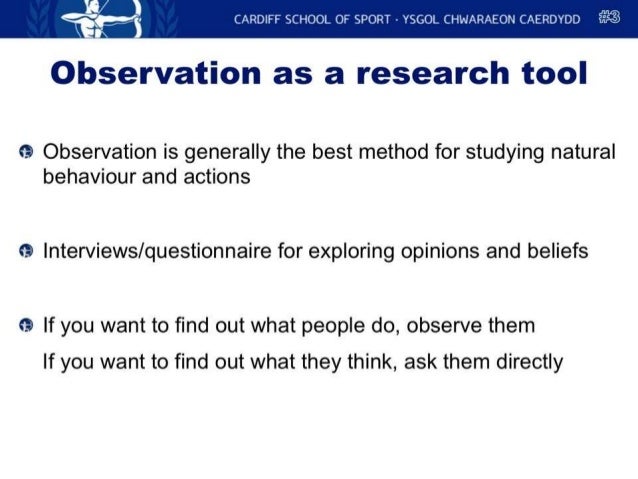 CARDIFF SCHOOL OF SPORT · YSGOL CHWARAEON CAERDYDD #3

Observation as a research tool

Observation is generally the best method for studying natural behaviour and actions

Interviews/questionnaire for exploring opinions and beliefs

If you want to find out what people do, observe them
If you want to find out what they think, ask them directly